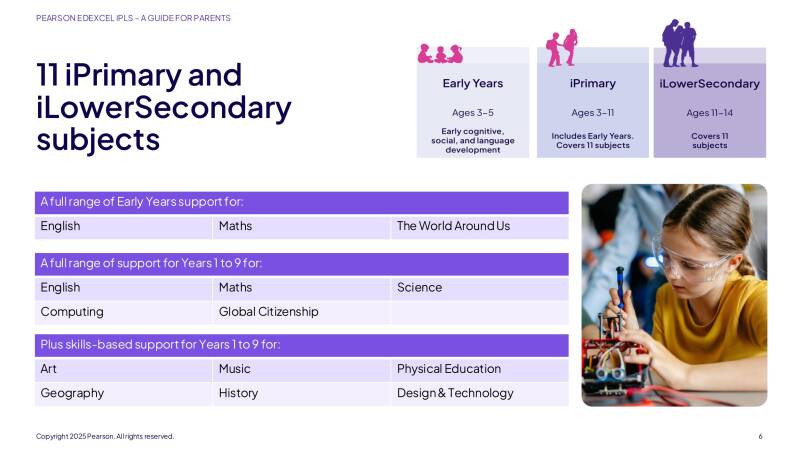 PEARSON EDEXCEL IPLS – A GUIDE FOR PARENTS

11 iPrimary and iLowerSecondary subjects

Early Years
Ages 3–5
Early cognitive, social, and language development

iPrimary
Ages 3–11
Includes Early Years. Covers 11 subjects

iLowerSecondary
Ages 11–14
Covers 11 subjects

| A full range of Early Years support for: | | |
|---|---|---|
| English | Maths | The World Around Us |

| A full range of support for Years 1 to 9 for: | | |
|---|---|---|
| English | Maths | Science |
| Computing | Global Citizenship | |

| Plus skills-based support for Years 1 to 9 for: | | |
|---|---|---|
| Art | Music | Physical Education |
| Geography | History | Design & Technology |

Copyright 2025 Pearson. All rights reserved.

6